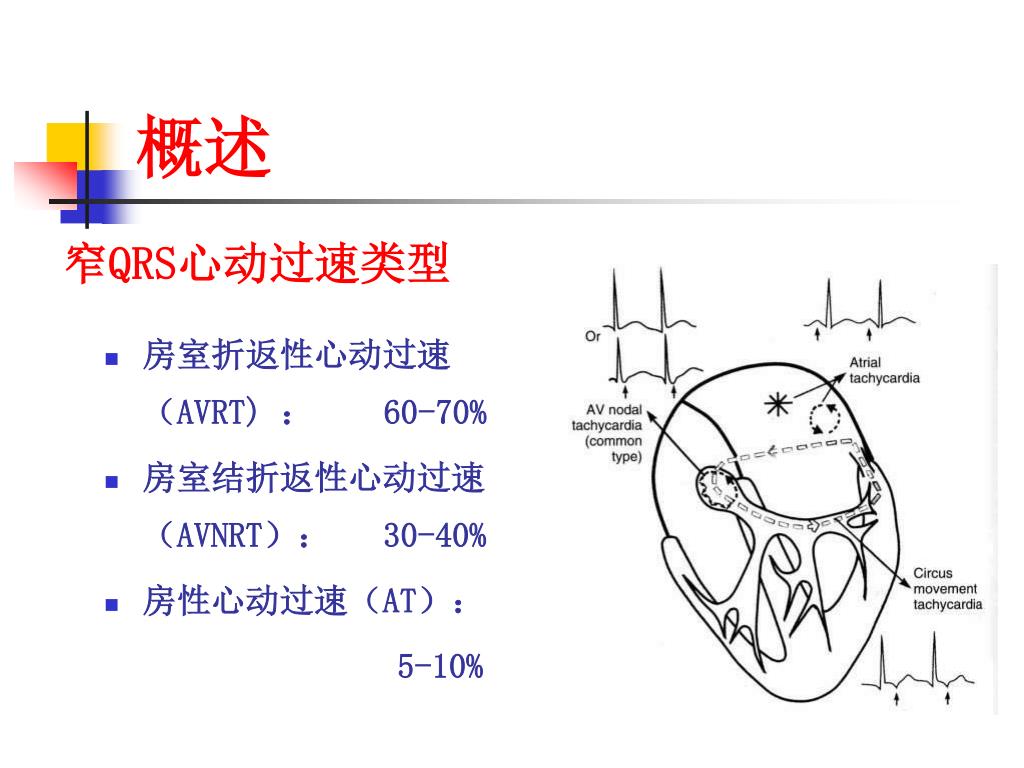 概述

窄QRS心动过速类型

- 房室折返性心动过速（AVRT）： 60-70%
- 房室结折返性心动过速（AVNRT）： 30-40%
- 房性心动过速（AT）： 5-10%

Or

Atrial tachycardia

AV nodal tachycardia (common type)

Circus movement tachycardia